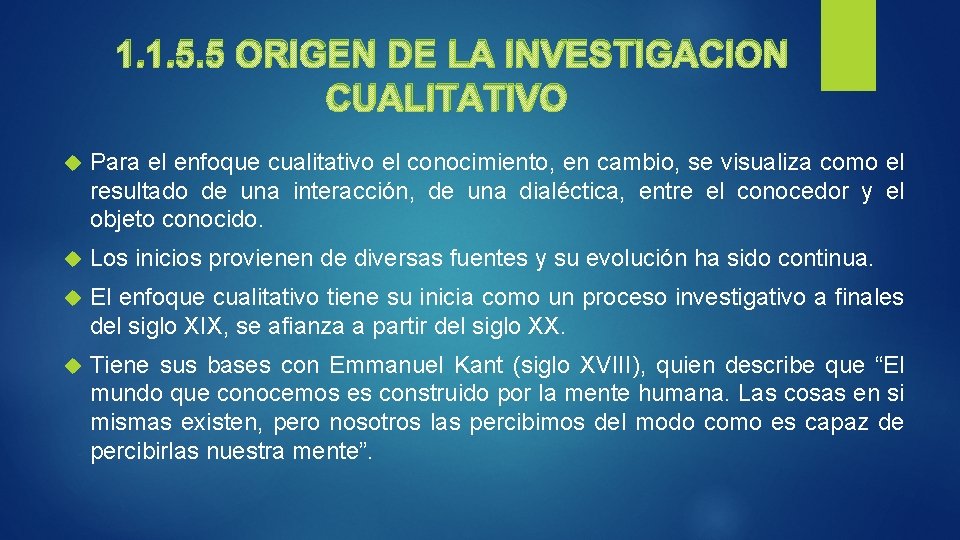 1.1.5.5 ORIGEN DE LA INVESTIGACION CUALITATIVO

Para el enfoque cualitativo el conocimiento, en cambio, se visualiza como el resultado de una interacción, de una dialéctica, entre el conocedor y el objeto conocido.

Los inicios provienen de diversas fuentes y su evolución ha sido continua.

El enfoque cualitativo tiene su inicia como un proceso investigativo a finales del siglo XIX, se afianza a partir del siglo XX.

Tiene sus bases con Emmanuel Kant (siglo XVIII), quien describe que “El mundo que conocemos es construido por la mente humana. Las cosas en si mismas existen, pero nosotros las percibimos del modo como es capaz de percibirlas nuestra mente”.